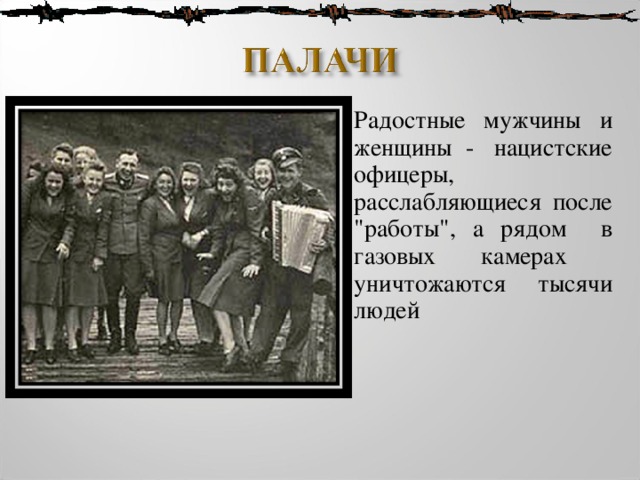 ПАЛАЧИ

Радостные мужчины и женщины - нацистские офицеры, расслабляющиеся после "работы", а рядом в газовых камерах уничтожаются тысячи людей